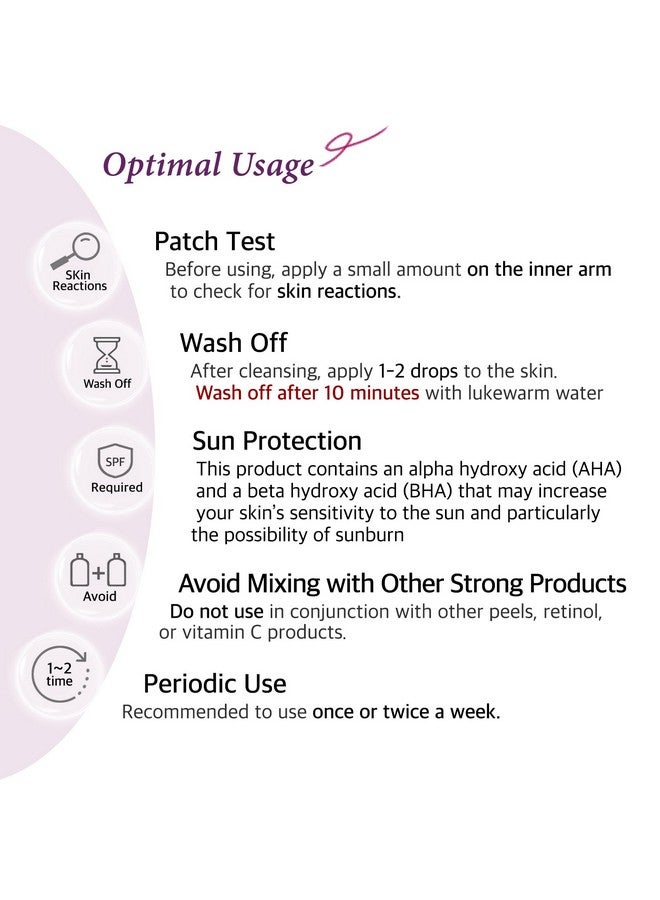 Optimal Usage

SKin Reactions

Patch Test
Before using, apply a small amount on the inner arm to check for skin reactions.

Wash Off

Wash Off
After cleansing, apply 1-2 drops to the skin. Wash off after 10 minutes with lukewarm water

SPF Required

Sun Protection
This product contains an alpha hydroxy acid (AHA) and a beta hydroxy acid (BHA) that may increase your skin's sensitivity to the sun and particularly the possibility of sunburn

Avoid

Avoid Mixing with Other Strong Products
Do not use in conjunction with other peels, retinol, or vitamin C products.

1~2 time

Periodic Use
Recommended to use once or twice a week.